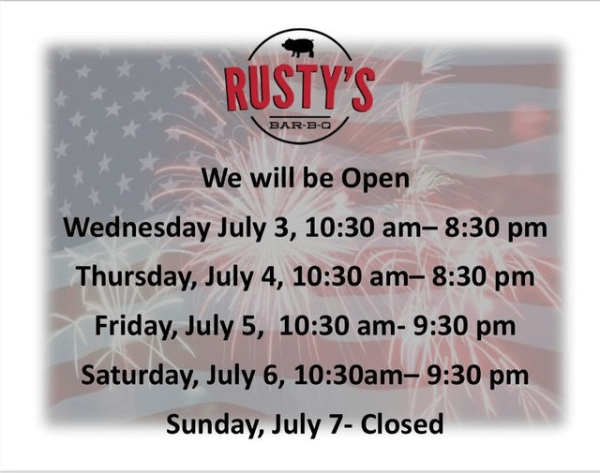 RUSTY'S
BAR-B-Q

We will be Open

Wednesday July 3, 10:30 am– 8:30 pm

Thursday, July 4, 10:30 am– 8:30 pm

Friday, July 5, 10:30 am- 9:30 pm

Saturday, July 6, 10:30am– 9:30 pm

Sunday, July 7- Closed